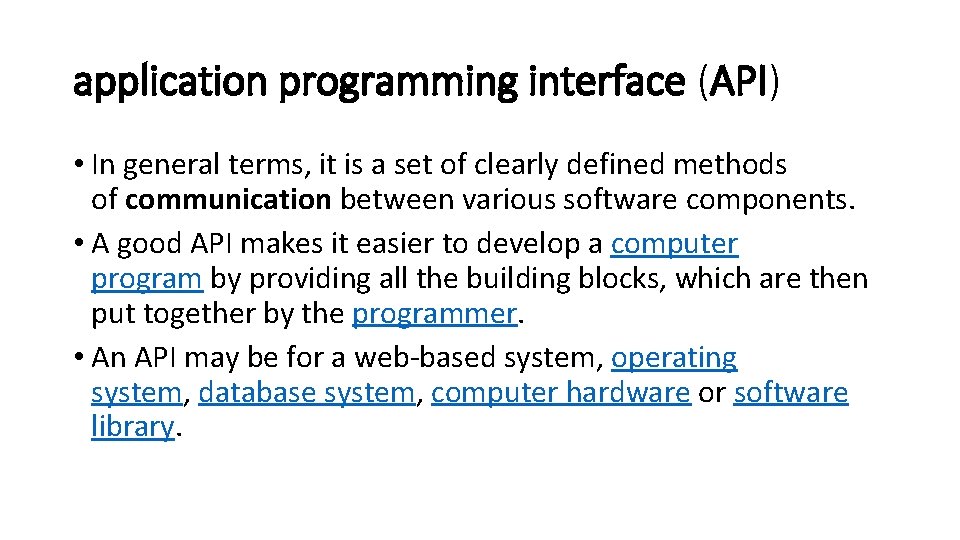 application programming interface (API)

• In general terms, it is a set of clearly defined methods of communication between various software components.
• A good API makes it easier to develop a computer program by providing all the building blocks, which are then put together by the programmer.
• An API may be for a web-based system, operating system, database system, computer hardware or software library.